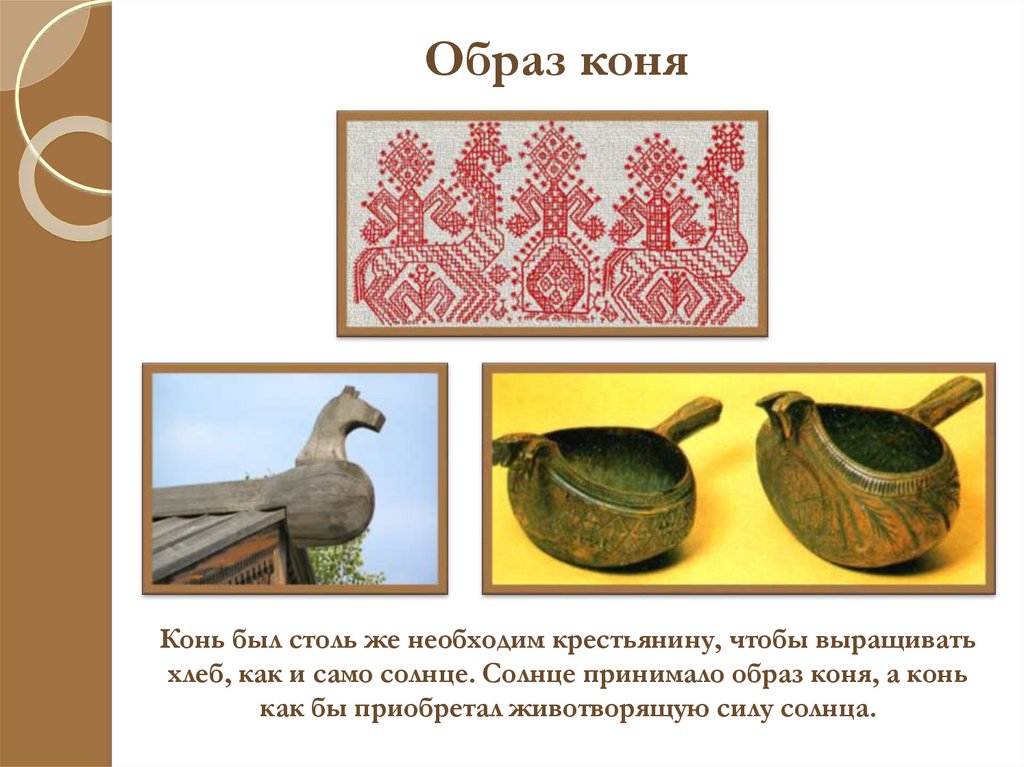 Образ коня

Конь был столь же необходим крестьянину, чтобы выращивать хлеб, как и само солнце. Солнце принимало образ коня, а конь как бы приобретал животворящую силу солнца.